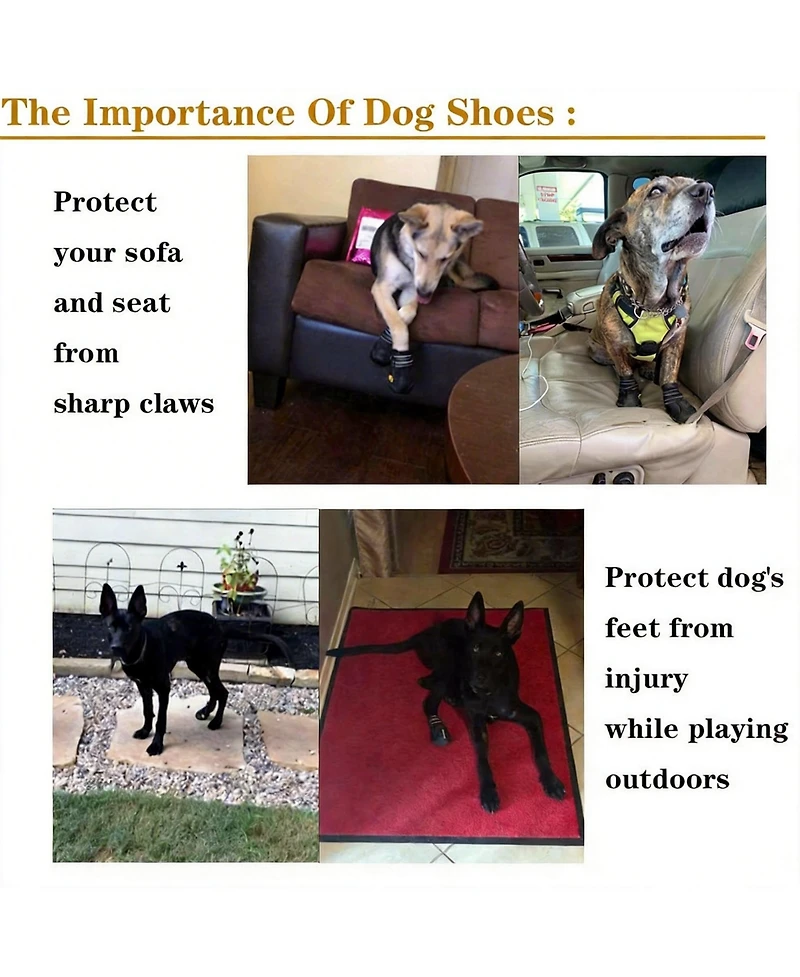 The Importance Of Dog Shoes :

Protect your sofa and seat from sharp claws

Protect dog's feet from injury while playing outdoors